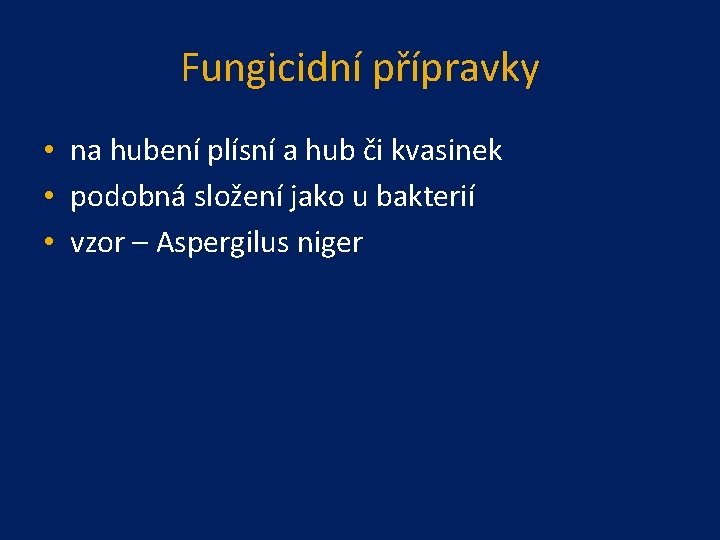 Fungicidní přípravky

• na hubení plísní a hub či kvasinek
• podobná složení jako u bakterií
• vzor – Aspergilus niger